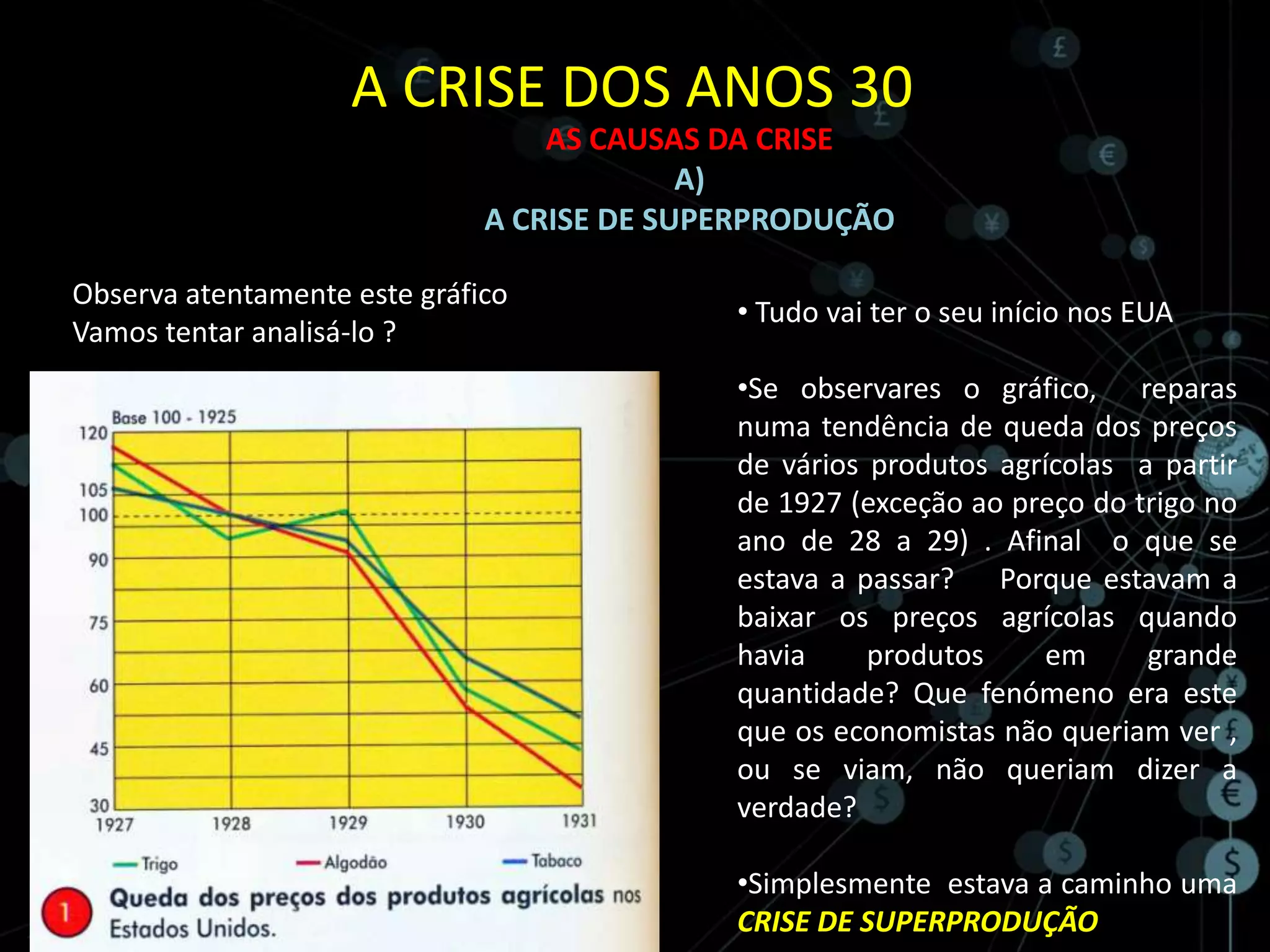 A CRISE DOS ANOS 30

AS CAUSAS DA CRISE
A)
A CRISE DE SUPERPRODUÇÃO

Observa atentamente este gráfico
Vamos tentar analisá-lo ?

Base 100 - 1925
120
105
100
90
75
60
45
30
1927 1928 1929 1930 1931

Trigo Algodão Tabaco

1 Queda dos preços dos produtos agrícolas nos Estados Unidos.

• Tudo vai ter o seu início nos EUA

•Se observares o gráfico, reparas numa tendência de queda dos preços de vários produtos agrícolas a partir de 1927 (exceção ao preço do trigo no ano de 28 a 29) . Afinal o que se estava a passar? Porque estavam a baixar os preços agrícolas quando havia produtos em grande quantidade? Que fenómeno era este que os economistas não queriam ver , ou se viam, não queriam dizer a verdade?

•Simplesmente estava a caminho uma CRISE DE SUPERPRODUÇÃO